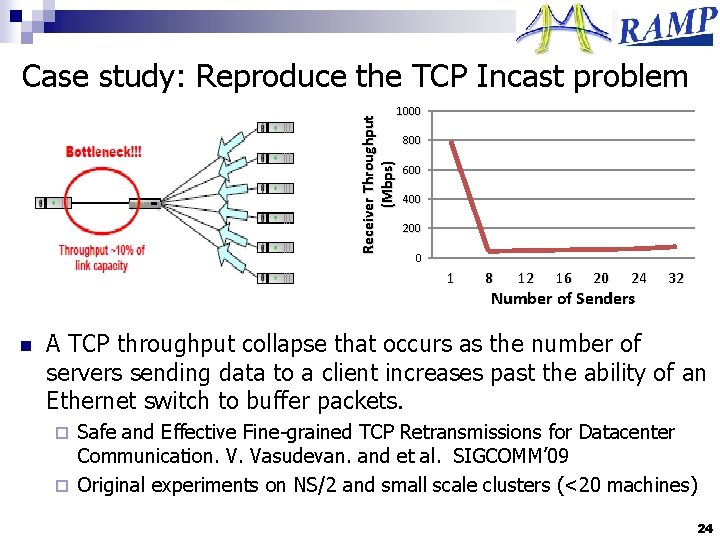 RAMP

Case study: Reproduce the TCP Incast problem

Bottleneck!!!

Throughput ~10% of link capacity

Receiver Throughput (Mbps)

1000
800
600
400
200
0

1 8 12 16 20 24 32

Number of Senders

A TCP throughput collapse that occurs as the number of servers sending data to a client increases past the ability of an Ethernet switch to buffer packets.

Safe and Effective Fine-grained TCP Retransmissions for Datacenter Communication. V. Vasudevan. and et al. SIGCOMM'09

Original experiments on NS/2 and small scale clusters (<20 machines)

24